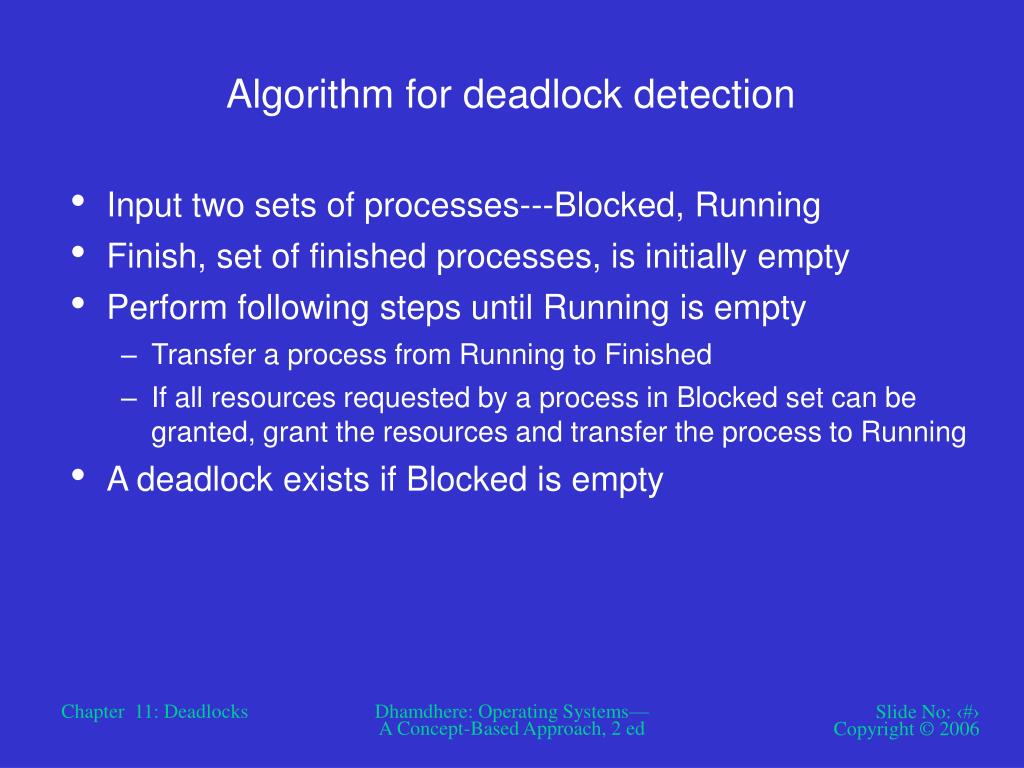 Algorithm for deadlock detection

• Input two sets of processes---Blocked, Running
• Finish, set of finished processes, is initially empty
• Perform following steps until Running is empty
– Transfer a process from Running to Finished
– If all resources requested by a process in Blocked set can be granted, grant the resources and transfer the process to Running
• A deadlock exists if Blocked is empty

Chapter 11: Deadlocks

Dhamdhere: Operating Systems— A Concept-Based Approach, 2 ed

Slide No: ‹#›
Copyright © 2006